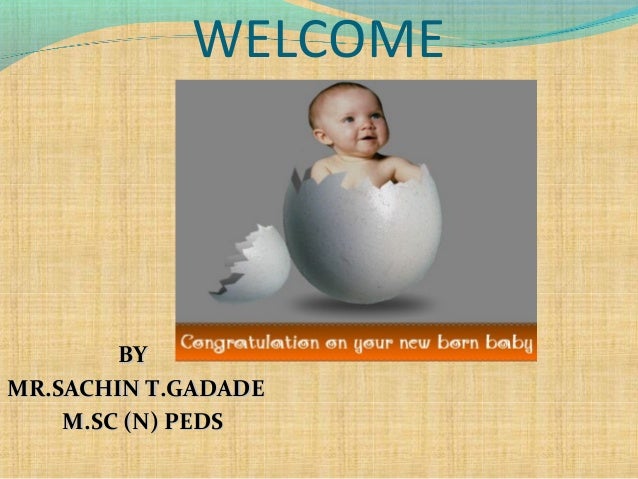 WELCOME

Congratulation on your new born baby

BY
MR.SACHIN T.GADADE
M.SC (N) PEDS